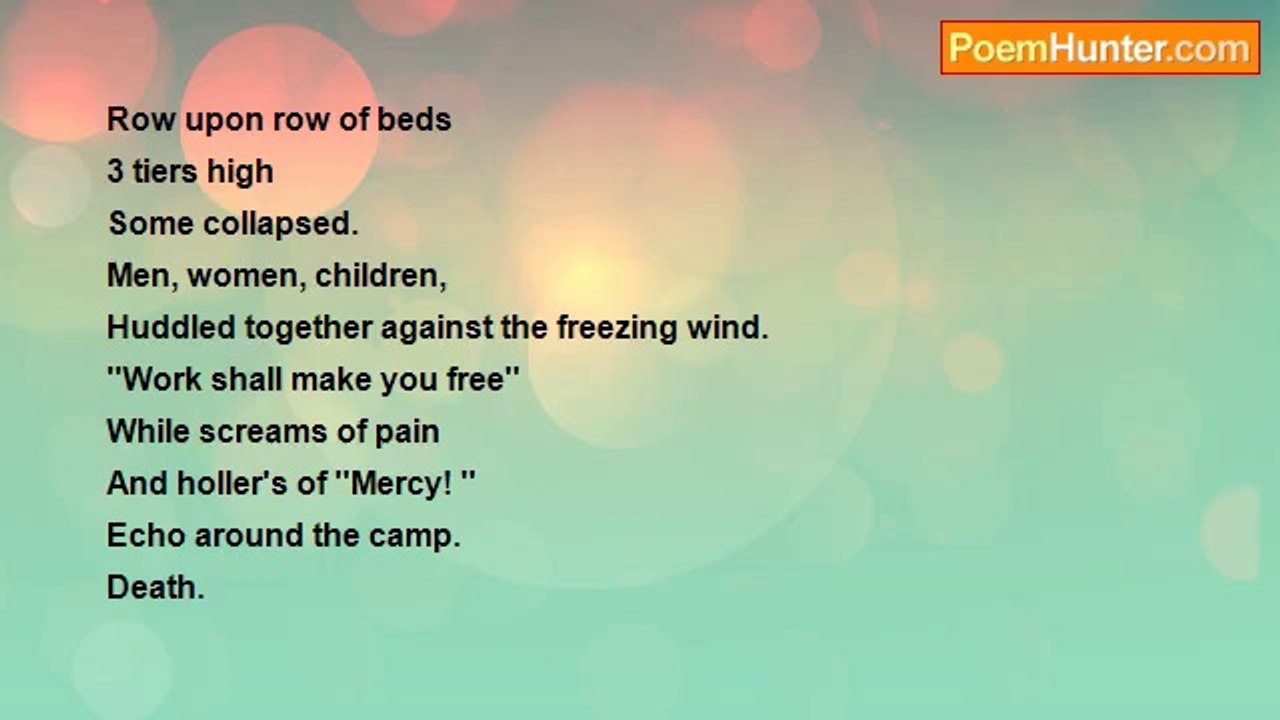 PoemHunter.com

Row upon row of beds
3 tiers high
Some collapsed.
Men, women, children,
Huddled together against the freezing wind.
"Work shall make you free"
While screams of pain
And holler's of "Mercy! "
Echo around the camp.
Death.